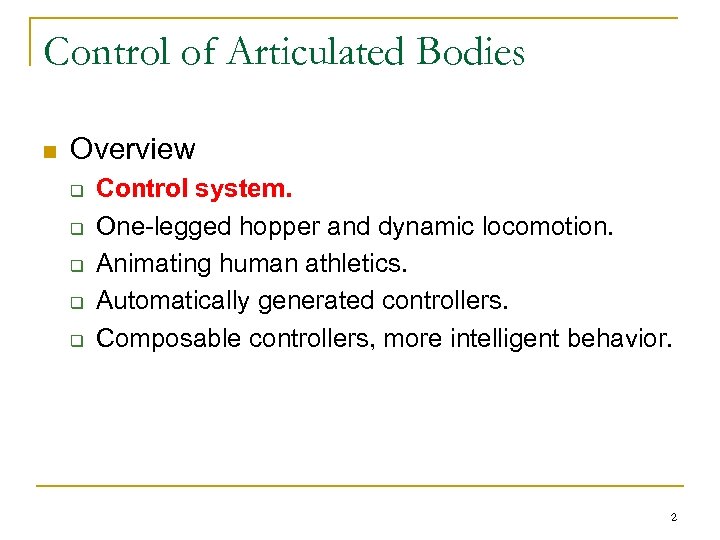 Control of Articulated Bodies

Overview
Control system.
One-legged hopper and dynamic locomotion.
Animating human athletics.
Automatically generated controllers.
Composable controllers, more intelligent behavior.

2